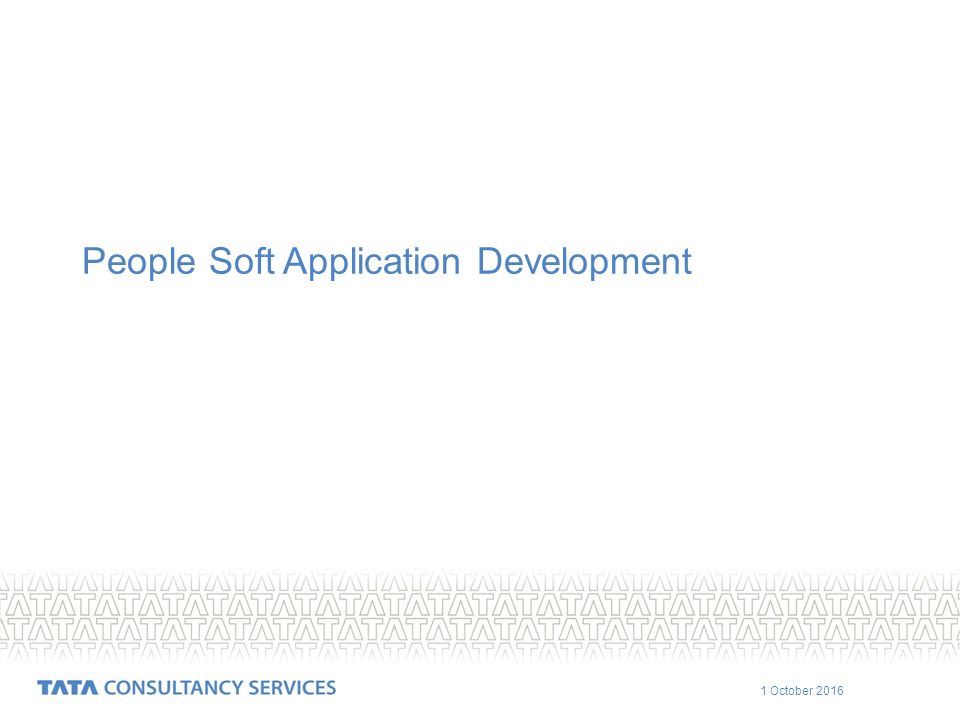 People Soft Application Development

TATA CONSULTANCY SERVICES

1 October 2016